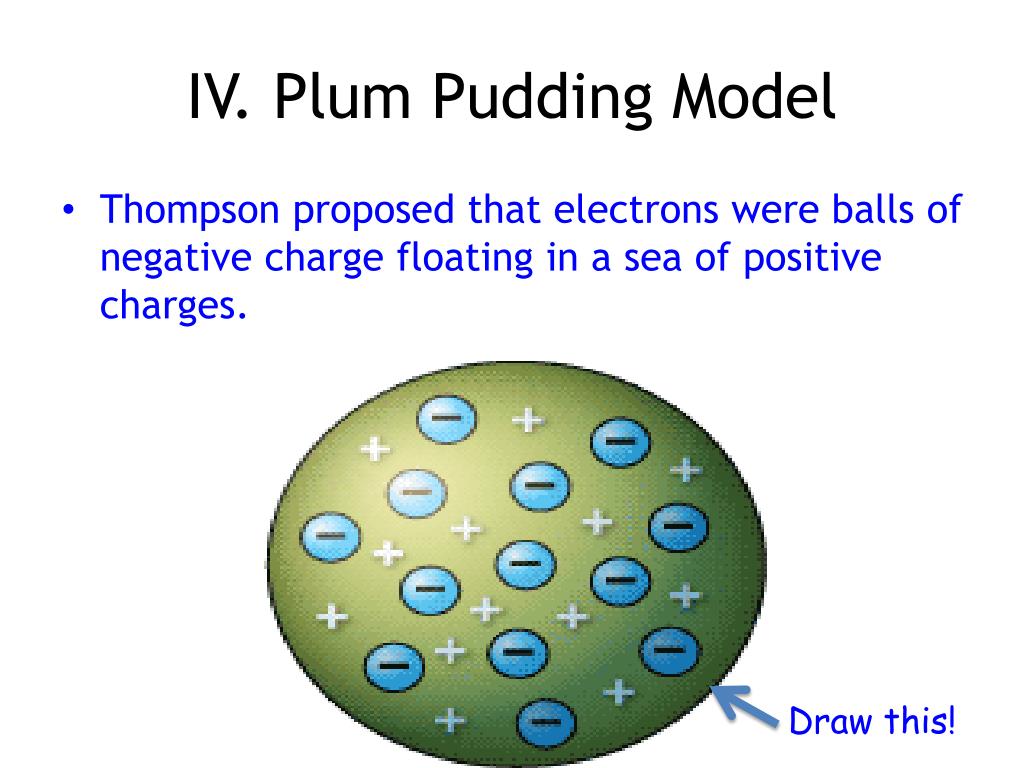 IV. Plum Pudding Model

• Thompson proposed that electrons were balls of negative charge floating in a sea of positive charges.

Draw this!